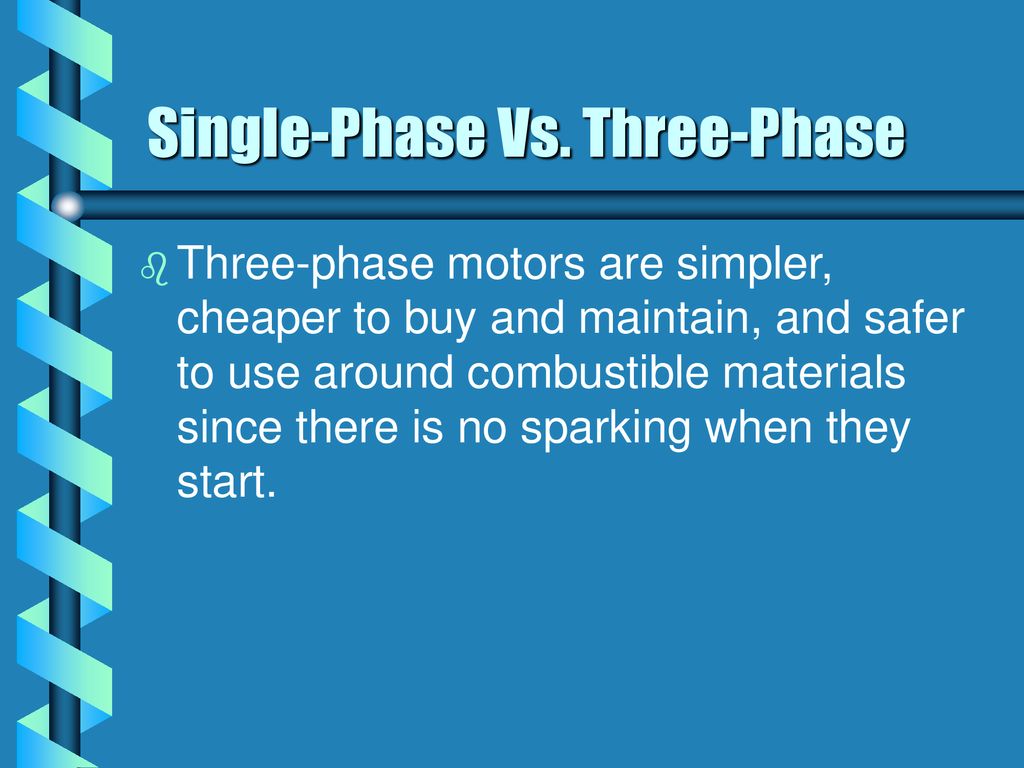 Single-Phase Vs. Three-Phase

Three-phase motors are simpler, cheaper to buy and maintain, and safer to use around combustible materials since there is no sparking when they start.